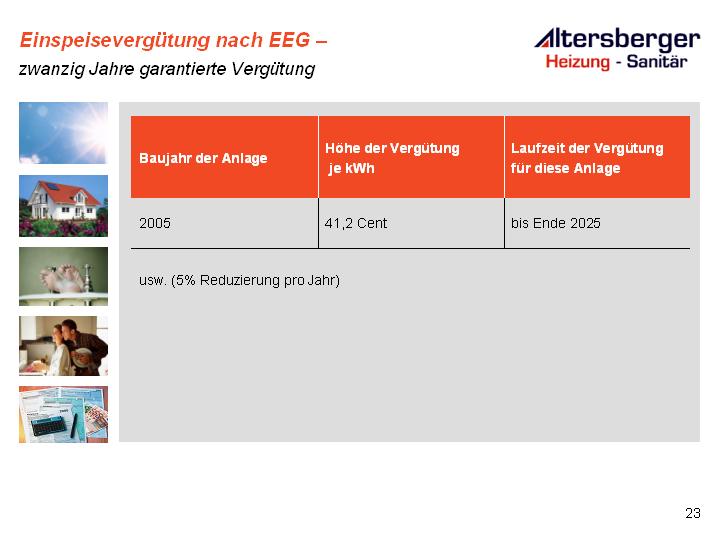 Einspeisevergütung nach EEG –
zwanzig Jahre garantierte Vergütung

Altersberger
Heizung - Sanitär

| Baujahr der Anlage | Höhe der Vergütung je kWh | Laufzeit der Vergütung für diese Anlage |
|---|---|---|
| 2005 | 41,2 Cent | bis Ende 2025 |

usw. (5% Reduzierung pro Jahr)

23